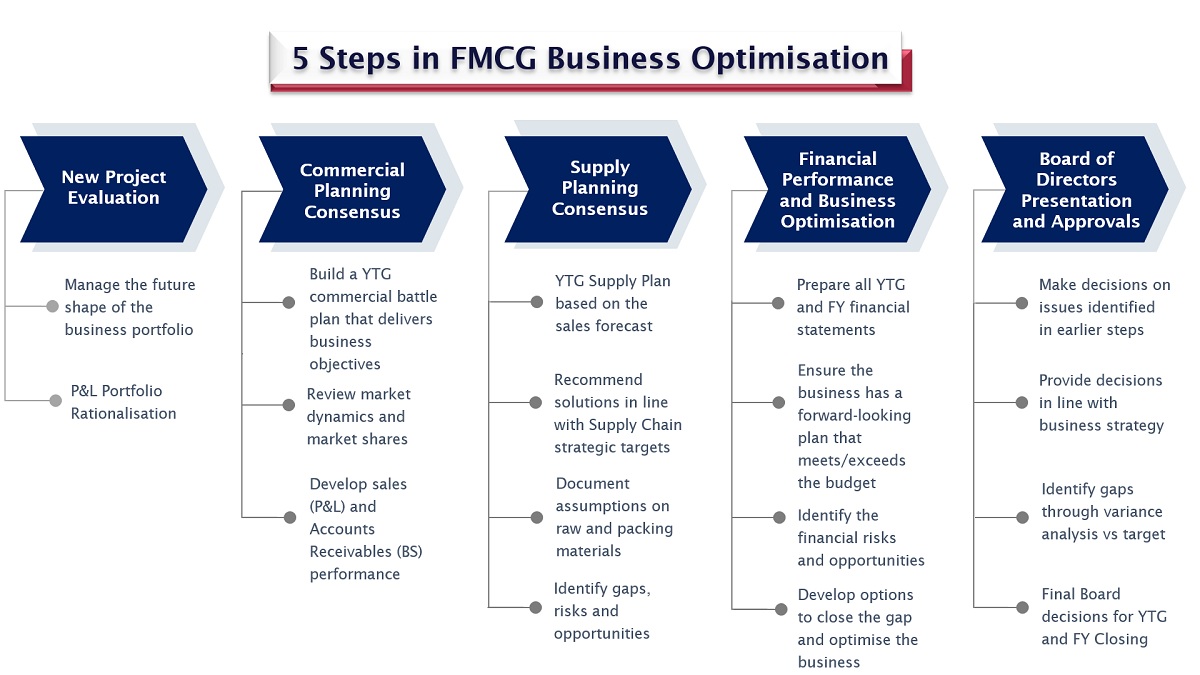 5 Steps in FMCG Business Optimisation

New Project Evaluation

Manage the future shape of the business portfolio

P&L Portfolio Rationalisation

Commercial Planning Consensus

Build a YTG commercial battle plan that delivers business objectives

Review market dynamics and market shares

Develop sales (P&L) and Accounts Receivables (BS) performance

Supply Planning Consensus

YTG Supply Plan based on the sales forecast

Recommend solutions in line with Supply Chain strategic targets

Document assumptions on raw and packing materials

Identify gaps, risks and opportunities

Financial Performance and Business Optimisation

Prepare all YTG and FY financial statements

Ensure the business has a forward-looking plan that meets/exceeds the budget

Identify the financial risks and opportunities

Develop options to close the gap and optimise the business

Board of Directors Presentation and Approvals

Make decisions on issues identified in earlier steps

Provide decisions in line with business strategy

Identify gaps through variance analysis vs target

Final Board decisions for YTG and FY Closing